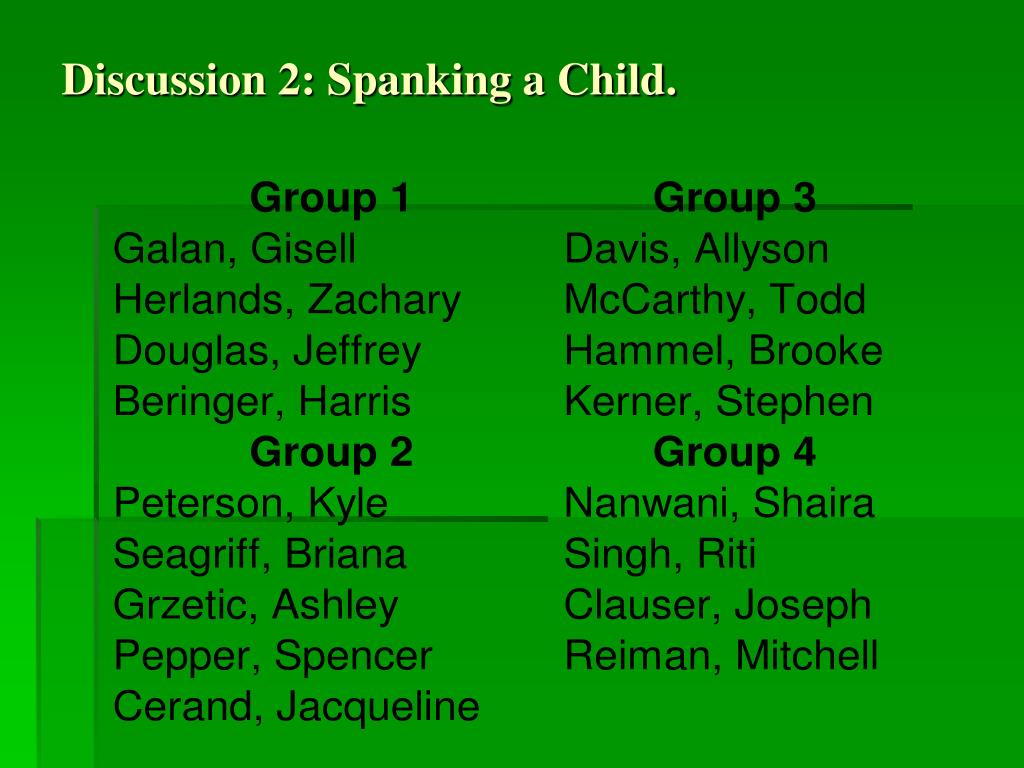 Discussion 2: Spanking a Child.

Group 1
Galan, Gisell
Herlands, Zachary
Douglas, Jeffrey
Beringer, Harris

Group 2
Peterson, Kyle
Seagriff, Briana
Grzetic, Ashley
Pepper, Spencer
Cerand, Jacqueline

Group 3
Davis, Allyson
McCarthy, Todd
Hammel, Brooke
Kerner, Stephen

Group 4
Nanwani, Shaira
Singh, Riti
Clauser, Joseph
Reiman, Mitchell